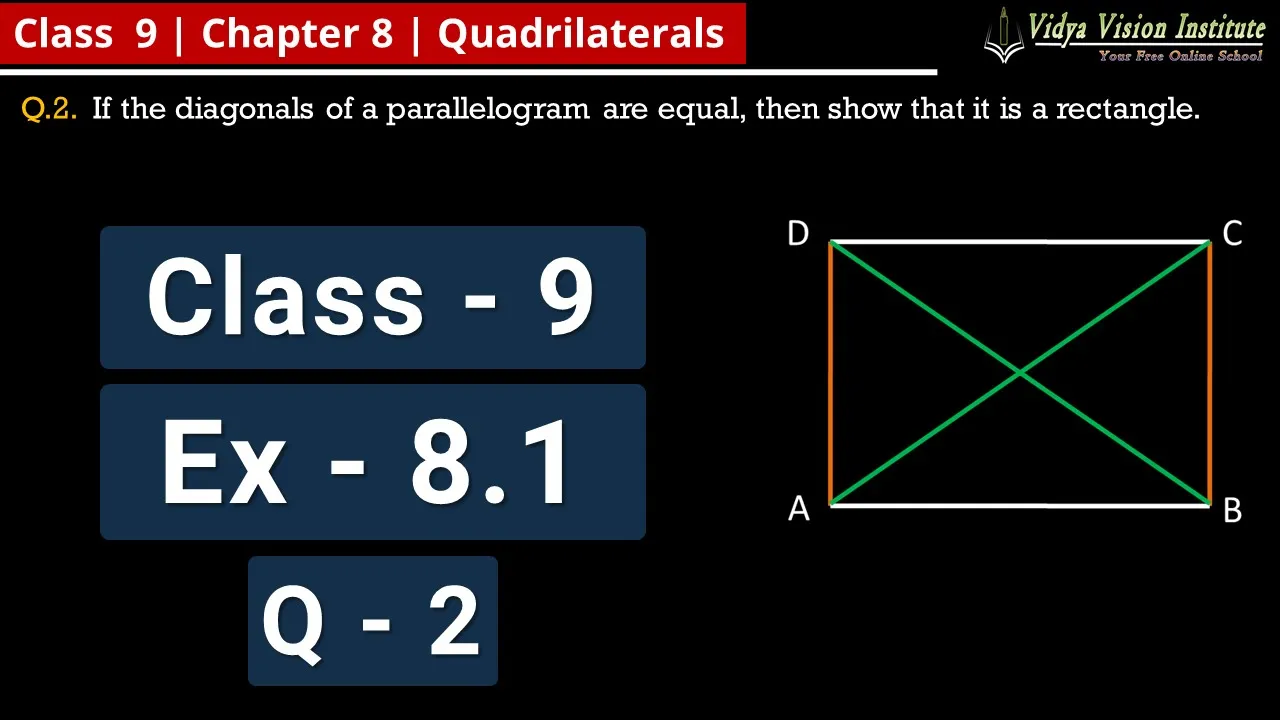 Class 9 | Chapter 8 | Quadrilaterals

Vidya Vision Institute
Your Free Online School

Q.2. If the diagonals of a parallelogram are equal, then show that it is a rectangle.

Class - 9

Ex - 8.1

Q - 2

D C A B